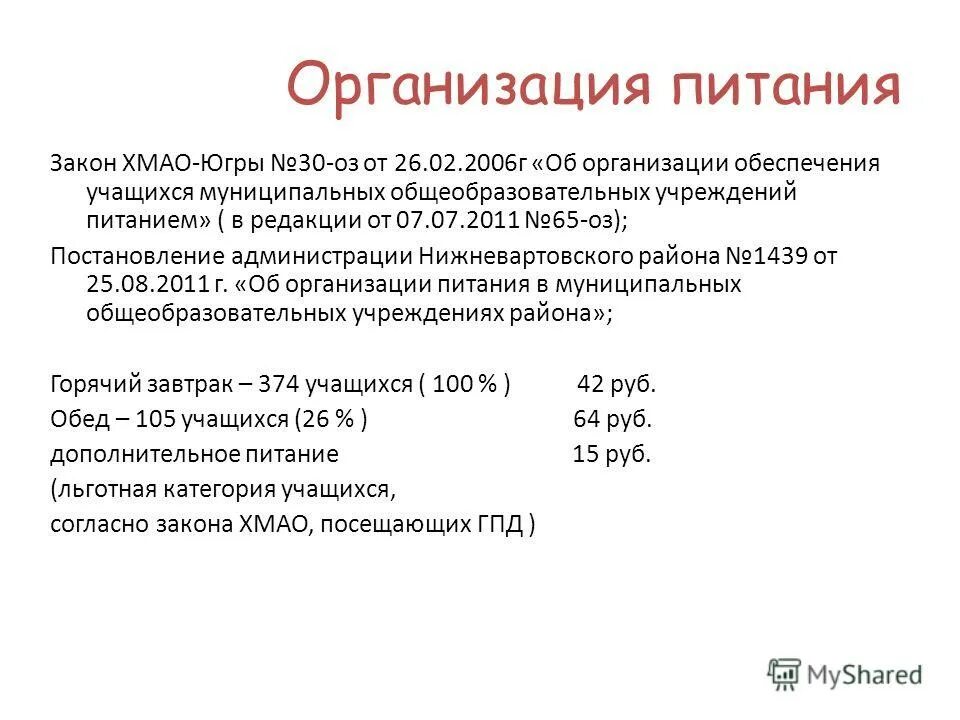 Организация питания

Закон ХМАО-Югры №30-оз от 26.02.2006г «Об организации обеспечения учащихся муниципальных общеобразовательных учреждений питанием» ( в редакции от 07.07.2011 №65-оз);

Постановление администрации Нижневартовского района №1439 от 25.08.2011 г. «Об организации питания в муниципальных общеобразовательных учреждениях района»;

Горячий завтрак – 374 учащихся ( 100 % ) 42 руб.
Обед – 105 учащихся (26 % ) 64 руб.
дополнительное питание 15 руб.
(льготная категория учащихся,
согласно закона ХМАО, посещающих ГПД )

MyShared